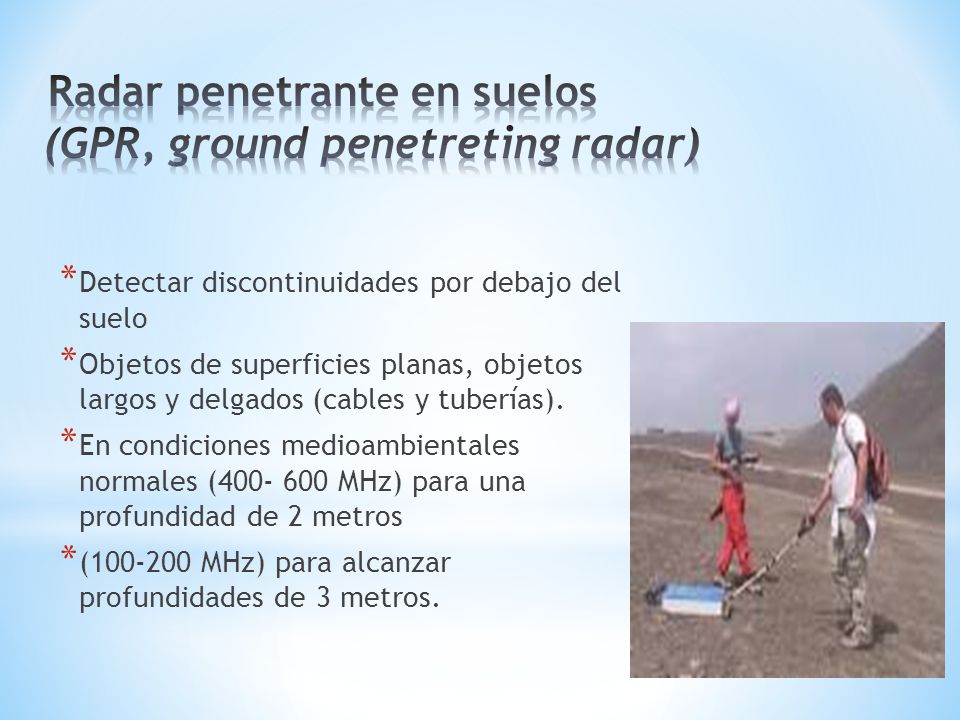 Radar penetrante en suelos
(GPR, ground penetreting radar)

* Detectar discontinuidades por debajo del suelo
* Objetos de superficies planas, objetos largos y delgados (cables y tuberías).
* En condiciones medioambientales normales (400- 600 MHz) para una profundidad de 2 metros
* (100-200 MHz) para alcanzar profundidades de 3 metros.